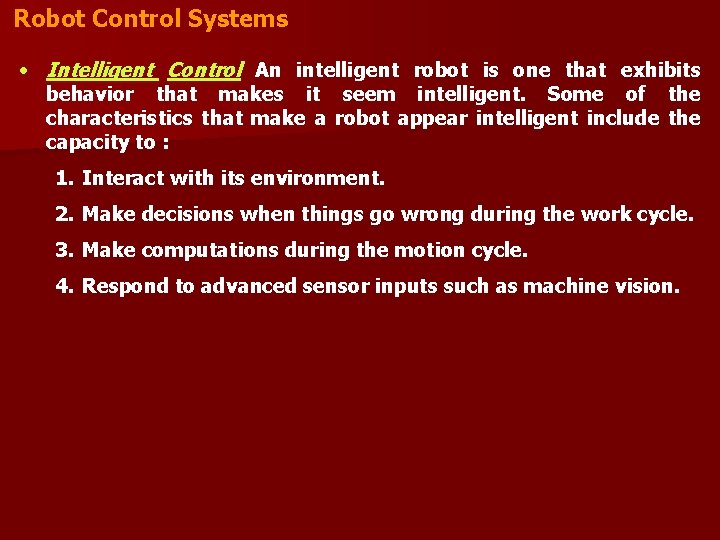 Robot Control Systems

• Intelligent Control An intelligent robot is one that exhibits behavior that makes it seem intelligent. Some of the characteristics that make a robot appear intelligent include the capacity to :

1. Interact with its environment.

2. Make decisions when things go wrong during the work cycle.

3. Make computations during the motion cycle.

4. Respond to advanced sensor inputs such as machine vision.